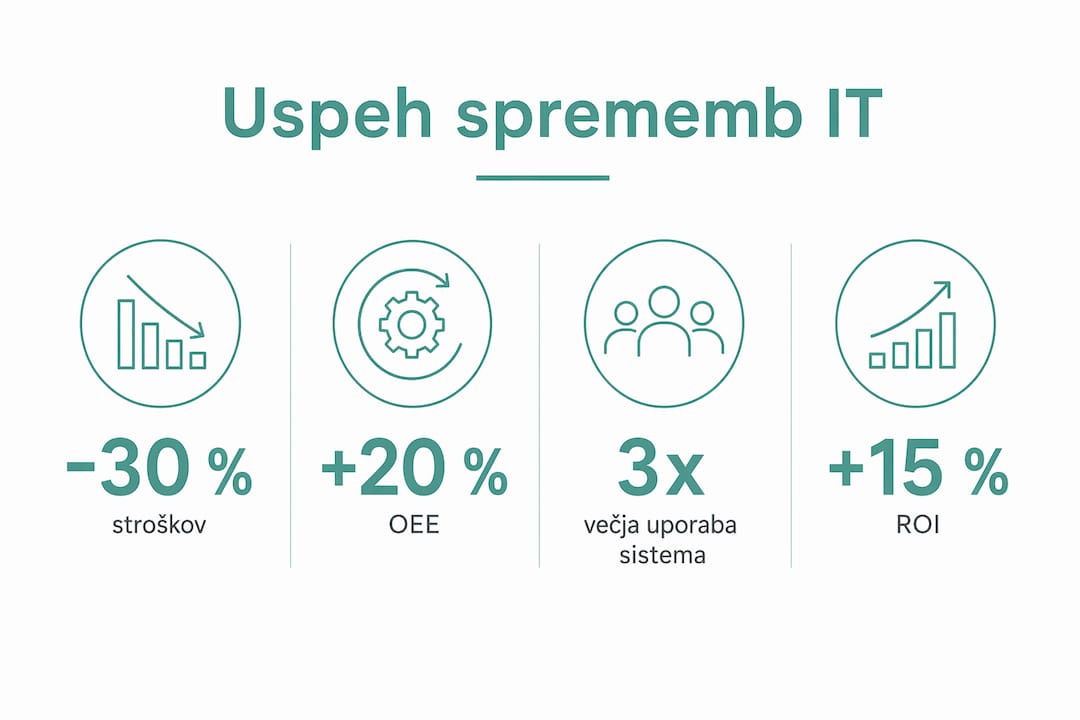 Uspeh sprememb IT

-30 %
stroškov

+20 %
OEE

3x
večja uporaba sistema

+15 %
ROI